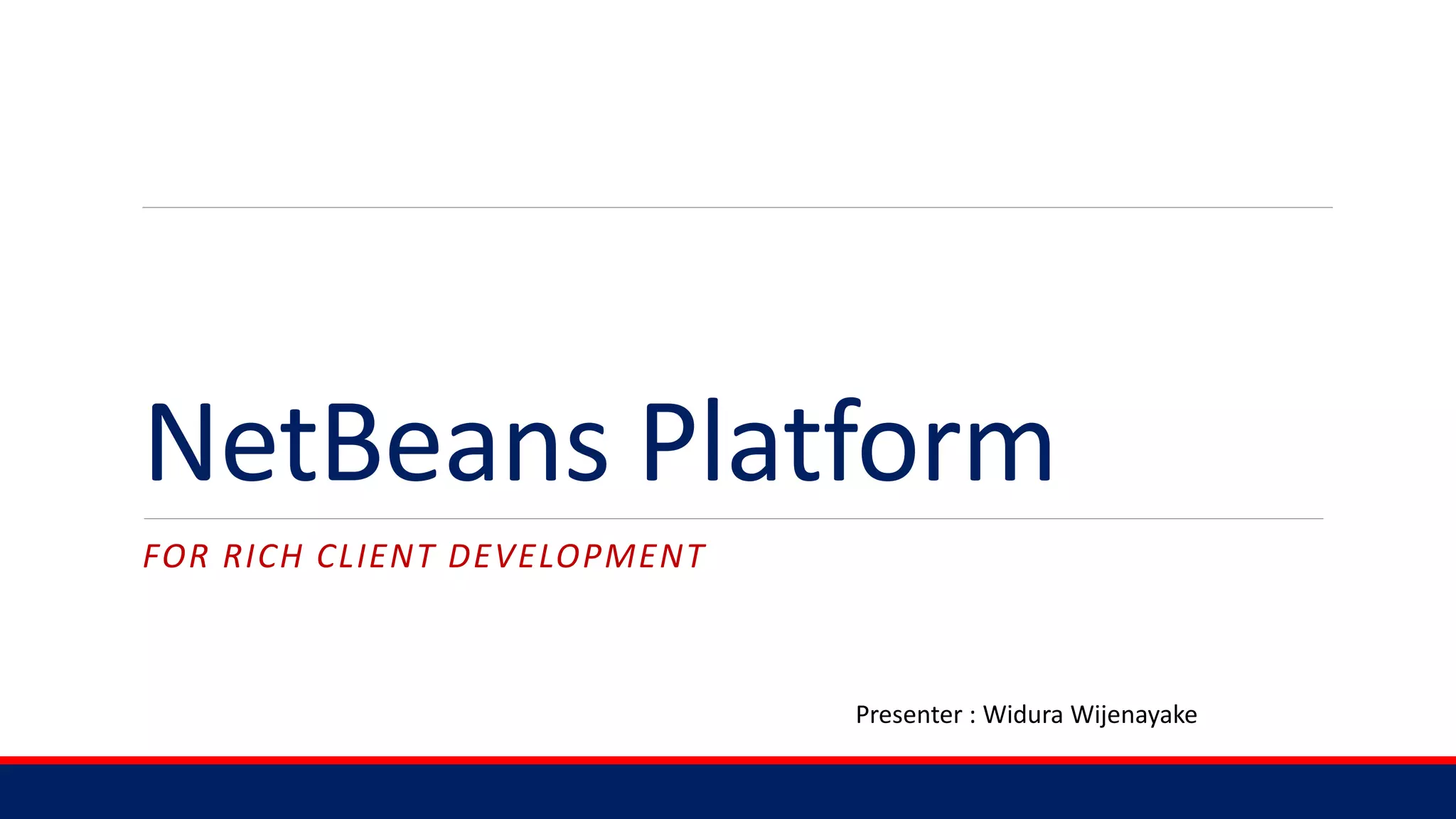 NetBeans Platform

FOR RICH CLIENT DEVELOPMENT

Presenter : Widura Wijenayake